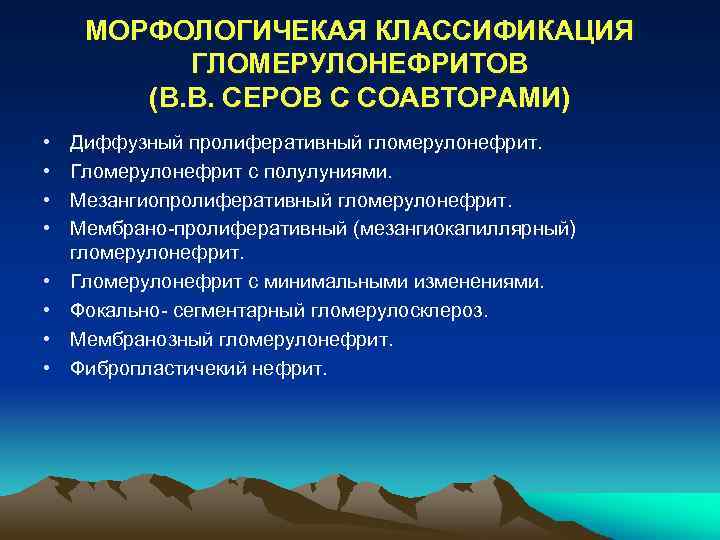 МОРФОЛОГИЧЕКАЯ КЛАССИФИКАЦИЯ ГЛОМЕРУЛОНЕФРИТОВ (В.В. СЕРОВ С СОАВТОРАМИ)

• Диффузный пролиферативный гломерулонефрит.
• Гломерулонефрит с полулуниями.
• Мезангиопролиферативный гломерулонефрит.
• Мембрано-пролиферативный (мезангиокапиллярный) гломерулонефрит.
• Гломерулонефрит с минимальными изменениями.
• Фокально- сегментарный гломерулосклероз.
• Мембранозный гломерулонефрит.
• Фибропластичекий нефрит.